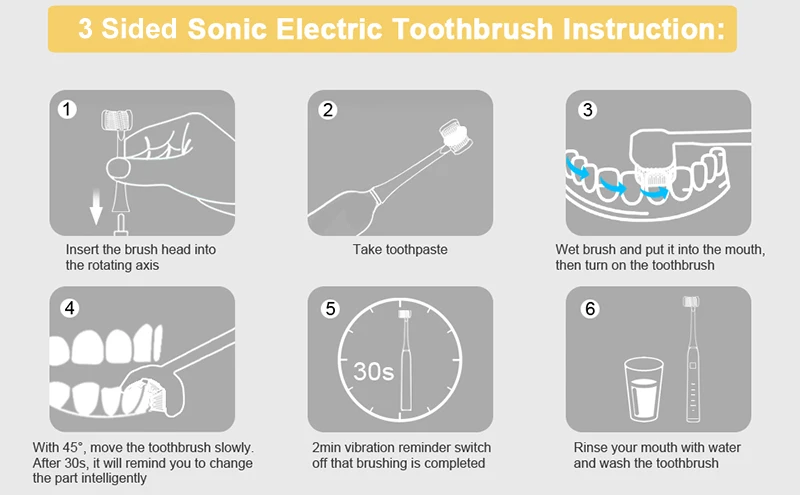 3 Sided Sonic Electric Toothbrush Instruction:

1

Insert the brush head into the rotating axis

2

Take toothpaste

3

Wet brush and put it into the mouth, then turn on the toothbrush

4

With 45°, move the toothbrush slowly. After 30s, it will remind you to change the part intelligently

5

30s

2min vibration reminder switch off that brushing is completed

6

Rinse your mouth with water and wash the toothbrush